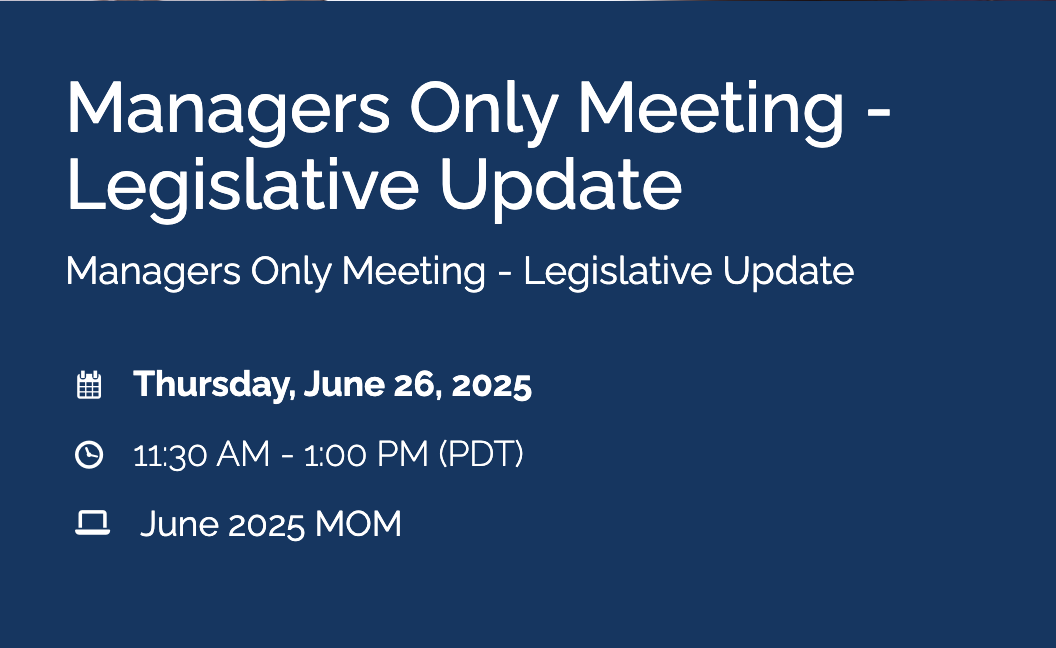 Managers Only Meeting - Legislative Update

Managers Only Meeting - Legislative Update

Thursday, June 26, 2025

11:30 AM - 1:00 PM (PDT)

June 2025 MOM